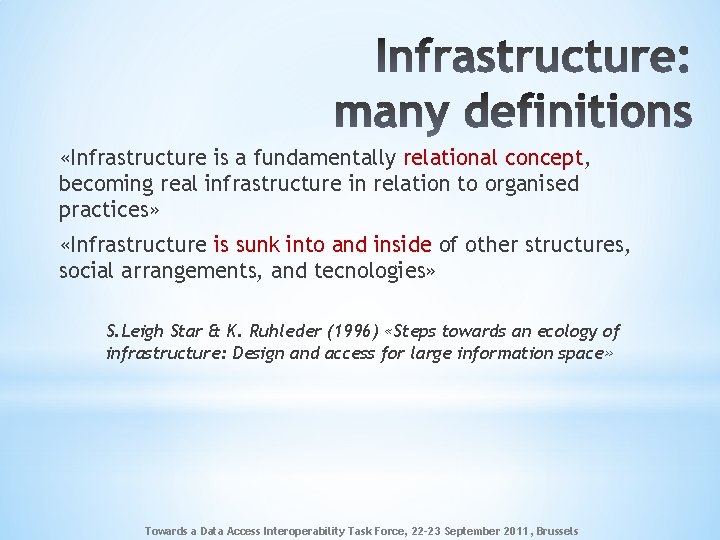 Infrastructure: many definitions

«Infrastructure is a fundamentally relational concept, becoming real infrastructure in relation to organised practices»

«Infrastructure is sunk into and inside of other structures, social arrangements, and tecnologies»

S.Leigh Star & K. Ruhleder (1996) «Steps towards an ecology of infrastructure: Design and access for large information space»

Towards a Data Access Interoperability Task Force, 22-23 September 2011, Brussels